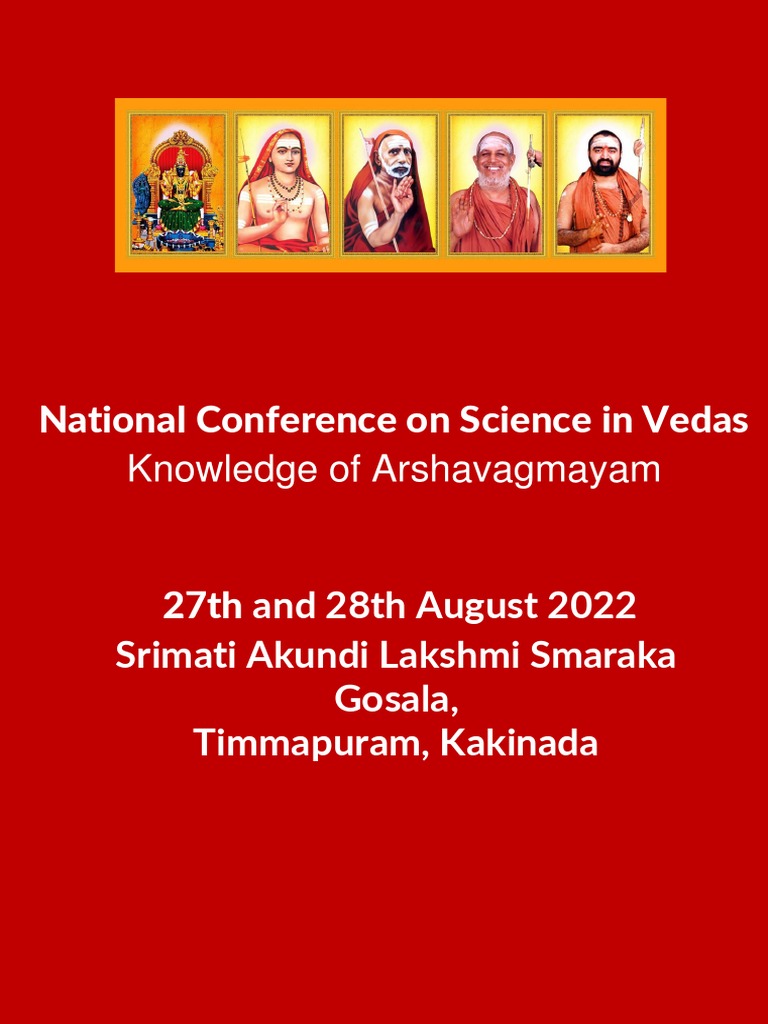 National Conference on Science in Vedas
Knowledge of Arshavagmayam

27th and 28th August 2022
Srimati Akundi Lakshmi Smaraka Gosala,
Timmapuram, Kakinada